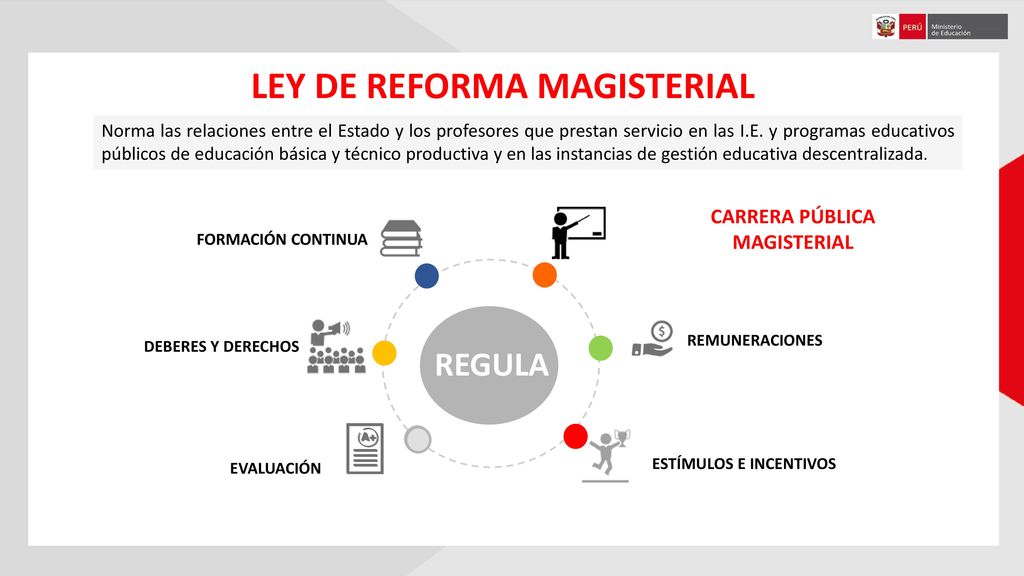 PERÚ Ministerio de Educación

LEY DE REFORMA MAGISTERIAL

Norma las relaciones entre el Estado y los profesores que prestan servicio en las I.E. y programas educativos públicos de educación básica y técnico productiva y en las instancias de gestión educativa descentralizada.

FORMACIÓN CONTINUA

CARRERA PÚBLICA MAGISTERIAL

DEBERES Y DERECHOS

REGULA

REMUNERACIONES

A+

EVALUACIÓN

ESTÍMULOS E INCENTIVOS